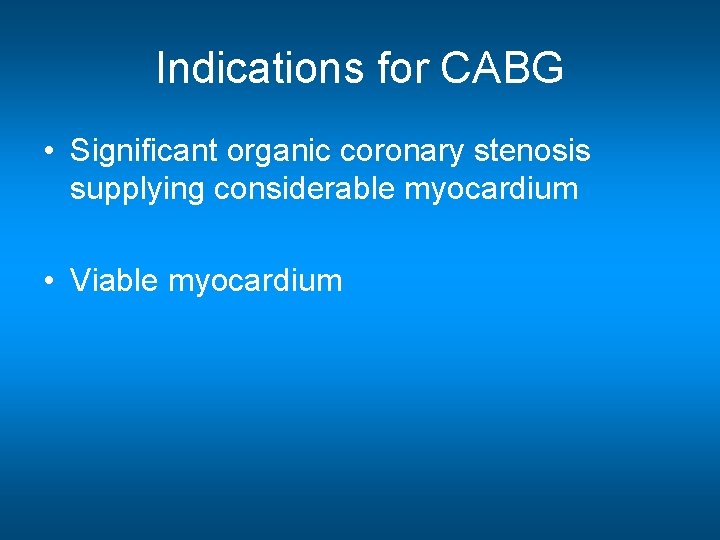 Indications for CABG

• Significant organic coronary stenosis supplying considerable myocardium

• Viable myocardium